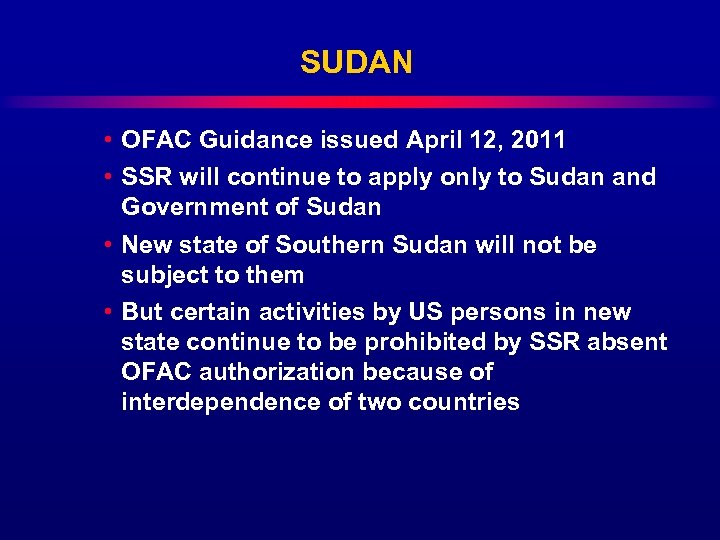 SUDAN

• OFAC Guidance issued April 12, 2011
• SSR will continue to apply only to Sudan and Government of Sudan
• New state of Southern Sudan will not be subject to them
• But certain activities by US persons in new state continue to be prohibited by SSR absent OFAC authorization because of interdependence of two countries